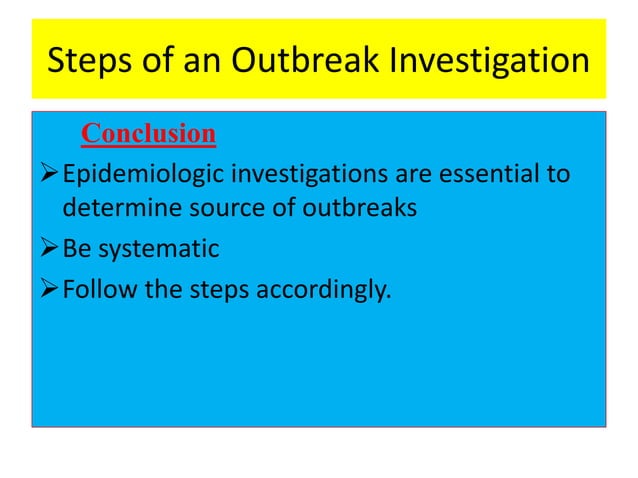 Steps of an Outbreak Investigation

Conclusion

➢ Epidemiologic investigations are essential to determine source of outbreaks

➢ Be systematic

➢ Follow the steps accordingly.